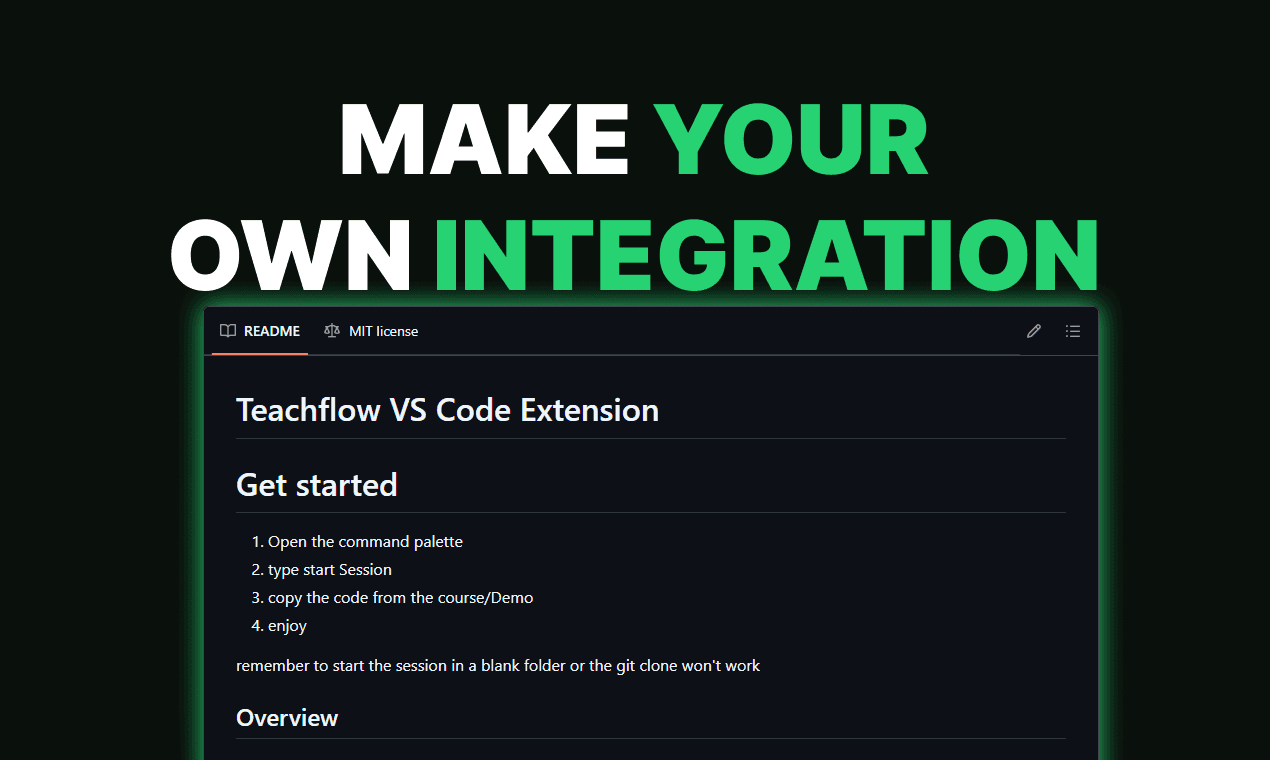 MAKE YOUR OWN INTEGRATION

README MIT license

Teachflow VS Code Extension

Get started

1. Open the command palette
2. type start Session
3. copy the code from the course/Demo
4. enjoy

remember to start the session in a blank folder or the git clone won't work

Overview